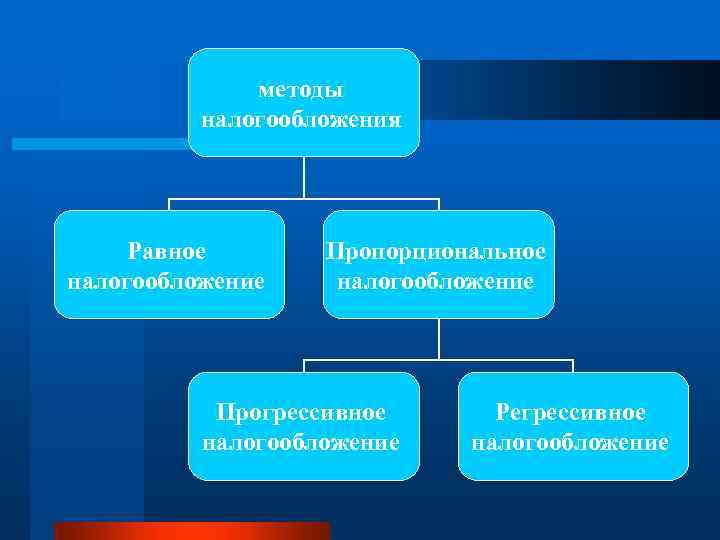 методы налогообложения

Равное налогообложение

Пропорциональное налогообложение

Прогрессивное налогообложение

Регрессивное налогообложение